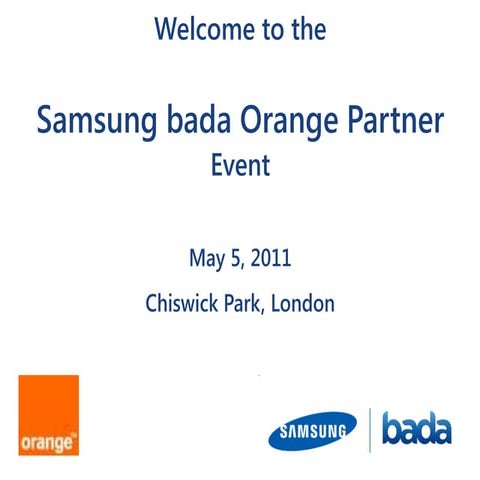 Welcome to the

Samsung bada Orange Partner Event

May 5, 2011

Chiswick Park, London

orange™

SAMSUNG

bada